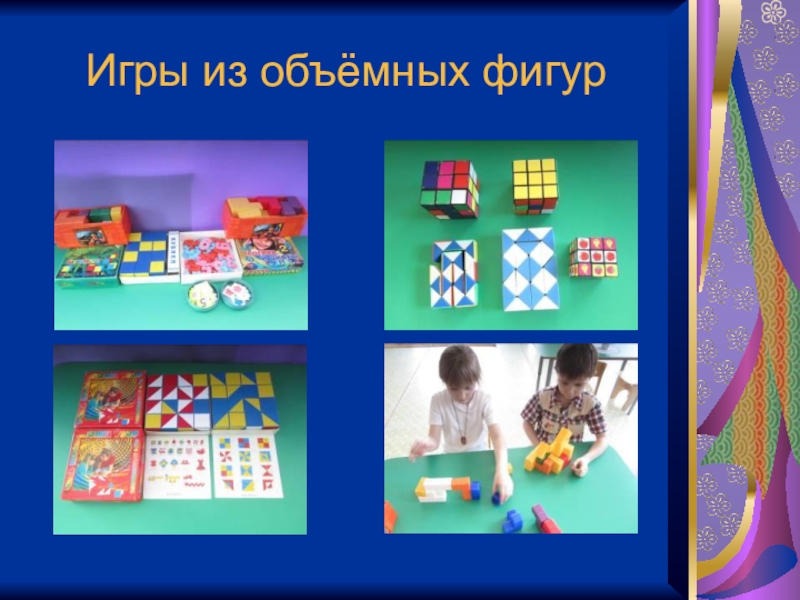 Игры из объёмных фигур